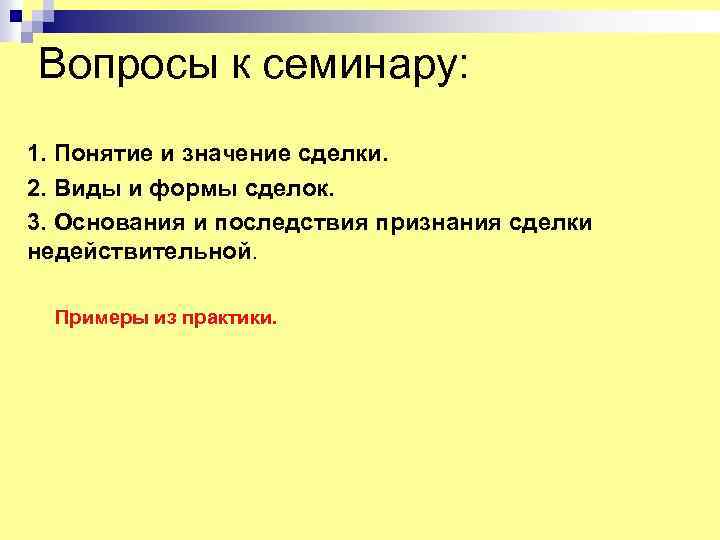 Вопросы к семинару:

1. Понятие и значение сделки.

2. Виды и формы сделок.

3. Основания и последствия признания сделки недействительной.

Примеры из практики.